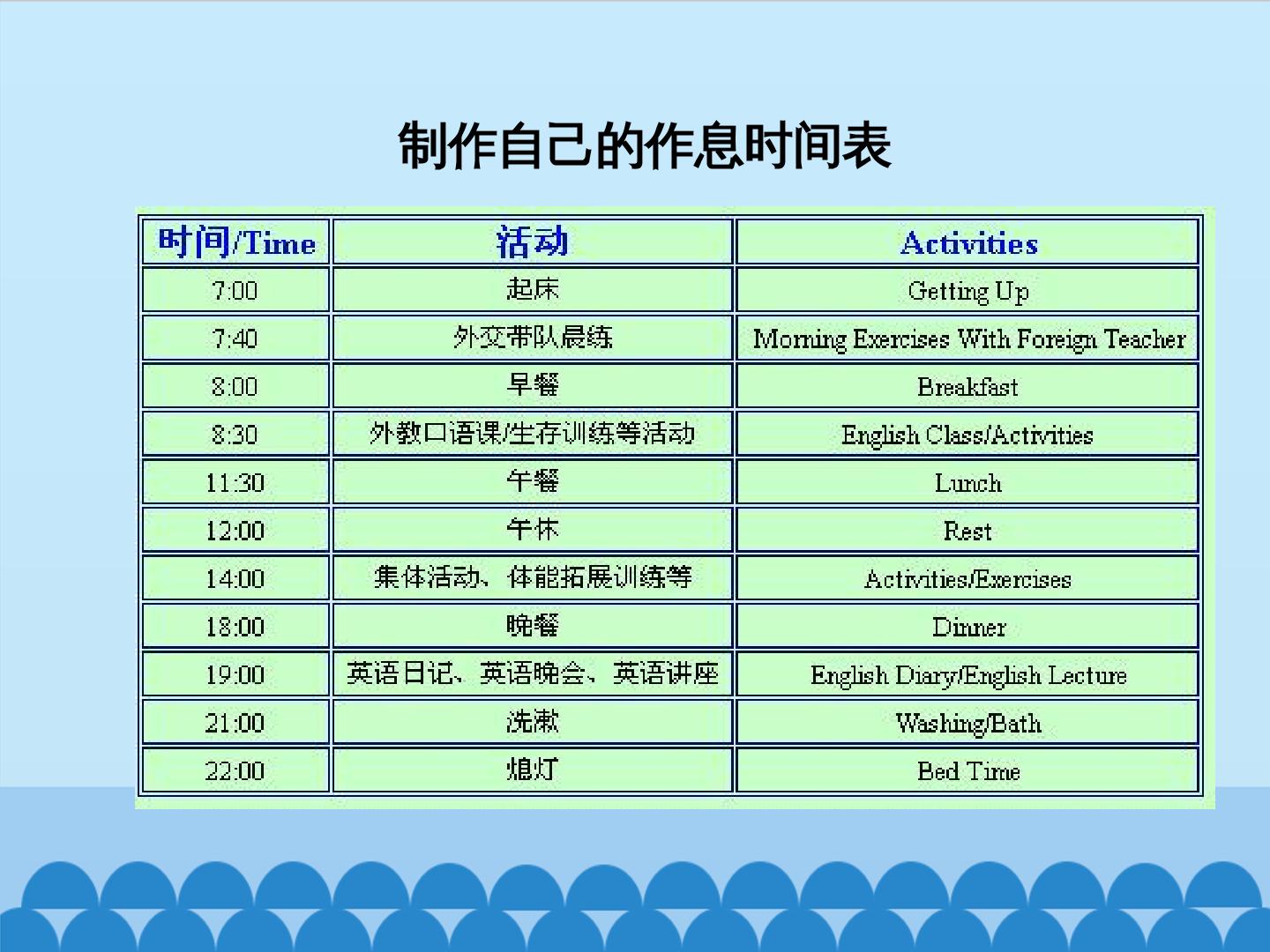 制作自己的作息时间表

| 时间/Time | 活动 | Activities |
|---|---|---|
| 7:00 | 起床 | Getting Up |
| 7:40 | 外交带队晨练 | Morning Exercises With Foreign Teacher |
| 8:00 | 早餐 | Breakfast |
| 8:30 | 外教口语课/生存训练等活动 | English Class/Activities |
| 11:30 | 午餐 | Lunch |
| 12:00 | 午休 | Rest |
| 14:00 | 集体活动、体能拓展训练等 | Activities/Exercises |
| 18:00 | 晚餐 | Dinner |
| 19:00 | 英语日记、英语晚会、英语讲座 | English Diary/English Lecture |
| 21:00 | 洗漱 | Washing/Bath |
| 22:00 | 熄灯 | Bed Time |